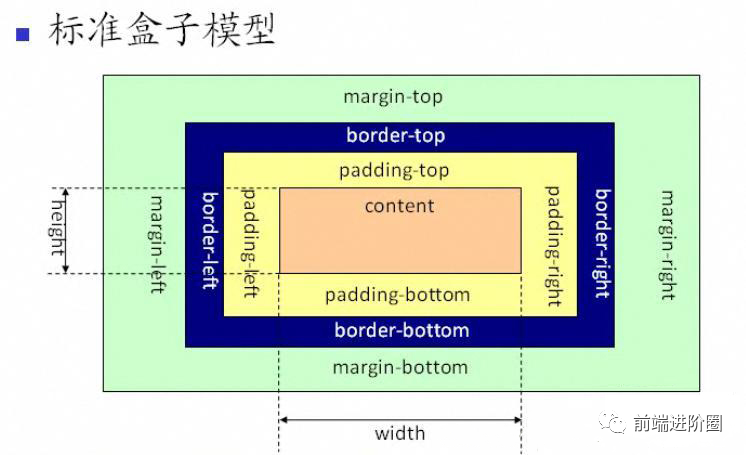 标准盒子模型

margin-top

border-top

padding-top

height

margin-left

border-left

padding-left

content

padding-right

border-right

margin-right

padding-bottom

border-bottom

margin-bottom

width

前端进阶圈